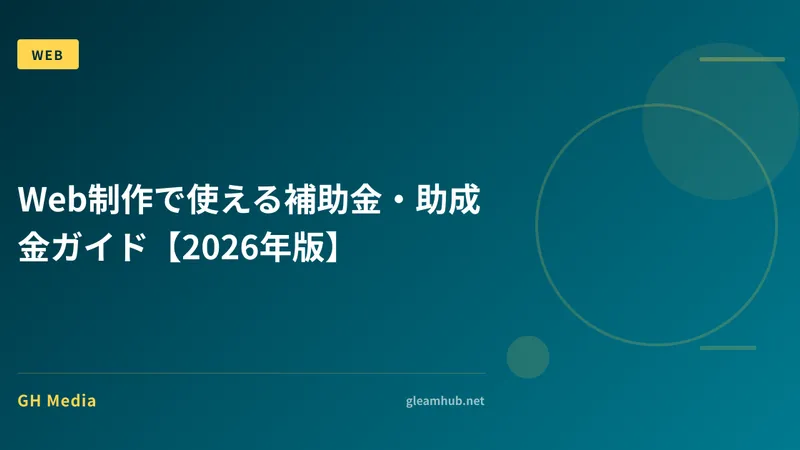 WEB

Web制作で使える補助金・助成金ガイド【2026年版】

GH Media

gleamhub.net